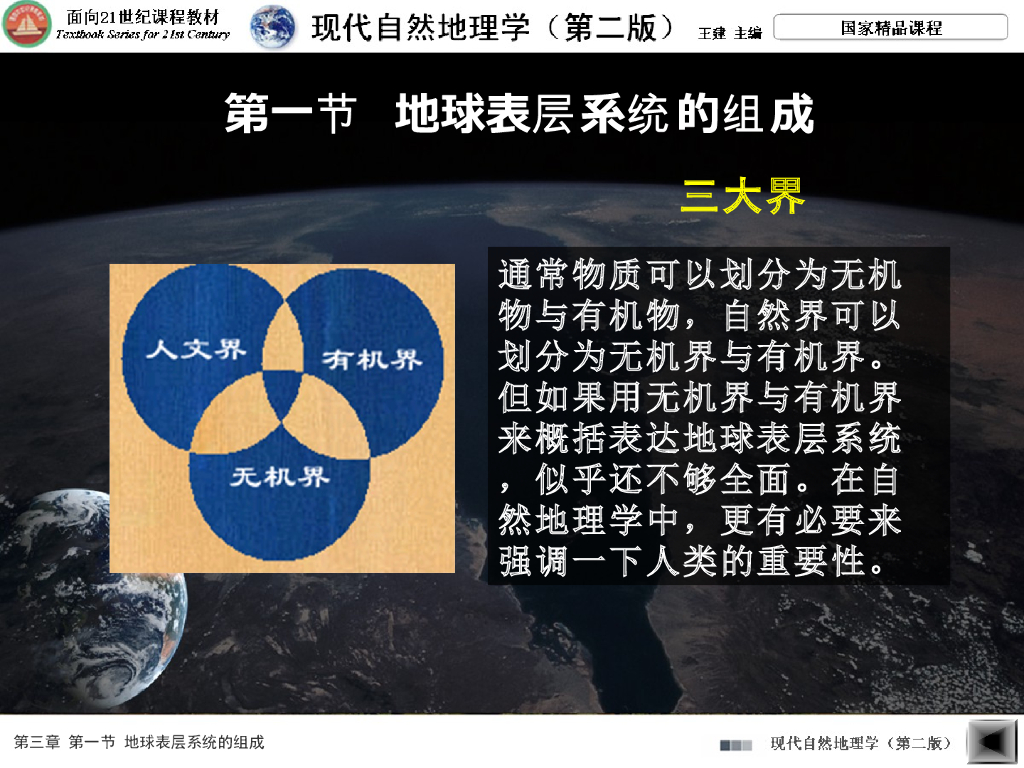 面向21世纪课程教材
Textbook Series for 21st Century

现代自然地理学（第二版）

王建 主编

国家精品课程

第一节 地球表层系统的组成

三大界

人文界

有机界

无机界

通常物质可以划分为无机物与有机物，自然界可以划分为无机界与有机界。但如果用无机界与有机界来概括表达地球表层系统，似乎还不够全面。在自然地理学中，更有必要来强调一下人类的重要性。

第三章 第一节 地球表层系统的组成

现代自然地理学（第二版）